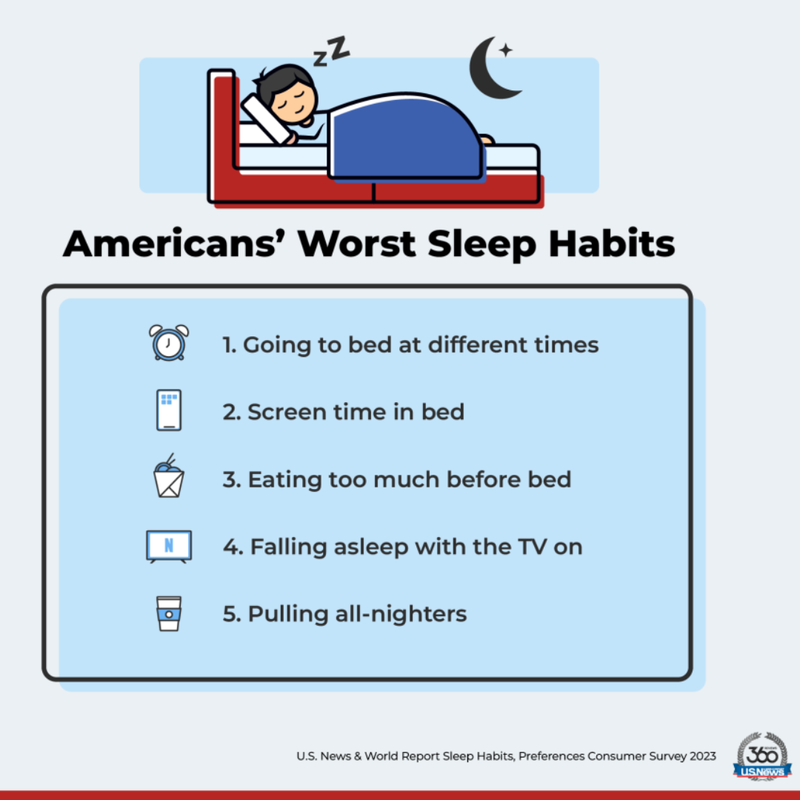 zZ

Americans' Worst Sleep Habits

1. Going to bed at different times

2. Screen time in bed

3. Eating too much before bed

N

4. Falling asleep with the TV on

5. Pulling all-nighters

U.S. News & World Report Sleep Habits, Preferences Consumer Survey 2023

360 U.S.News